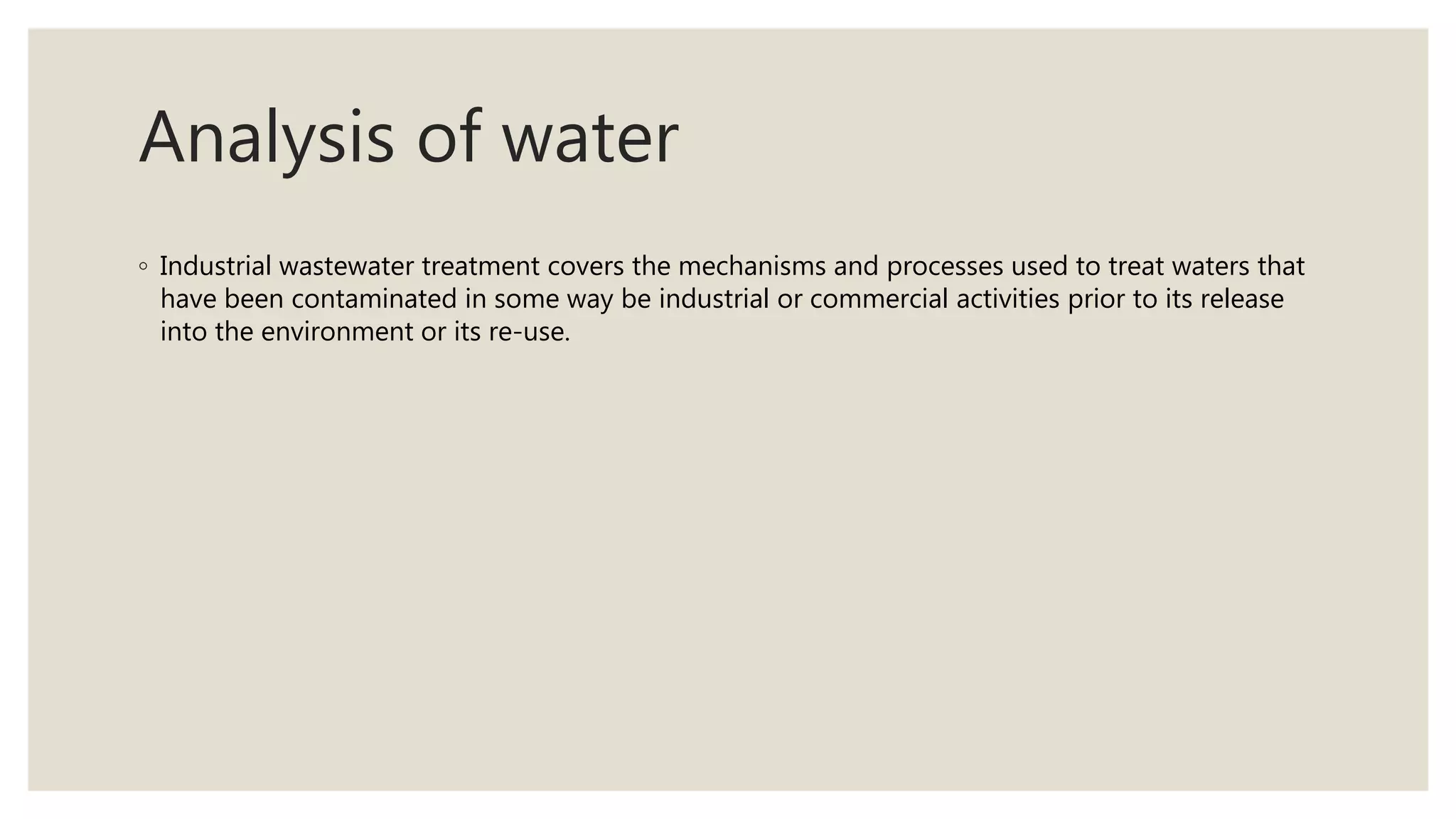 Analysis of water

◦ Industrial wastewater treatment covers the mechanisms and processes used to treat waters that have been contaminated in some way be industrial or commercial activities prior to its release into the environment or its re-use.